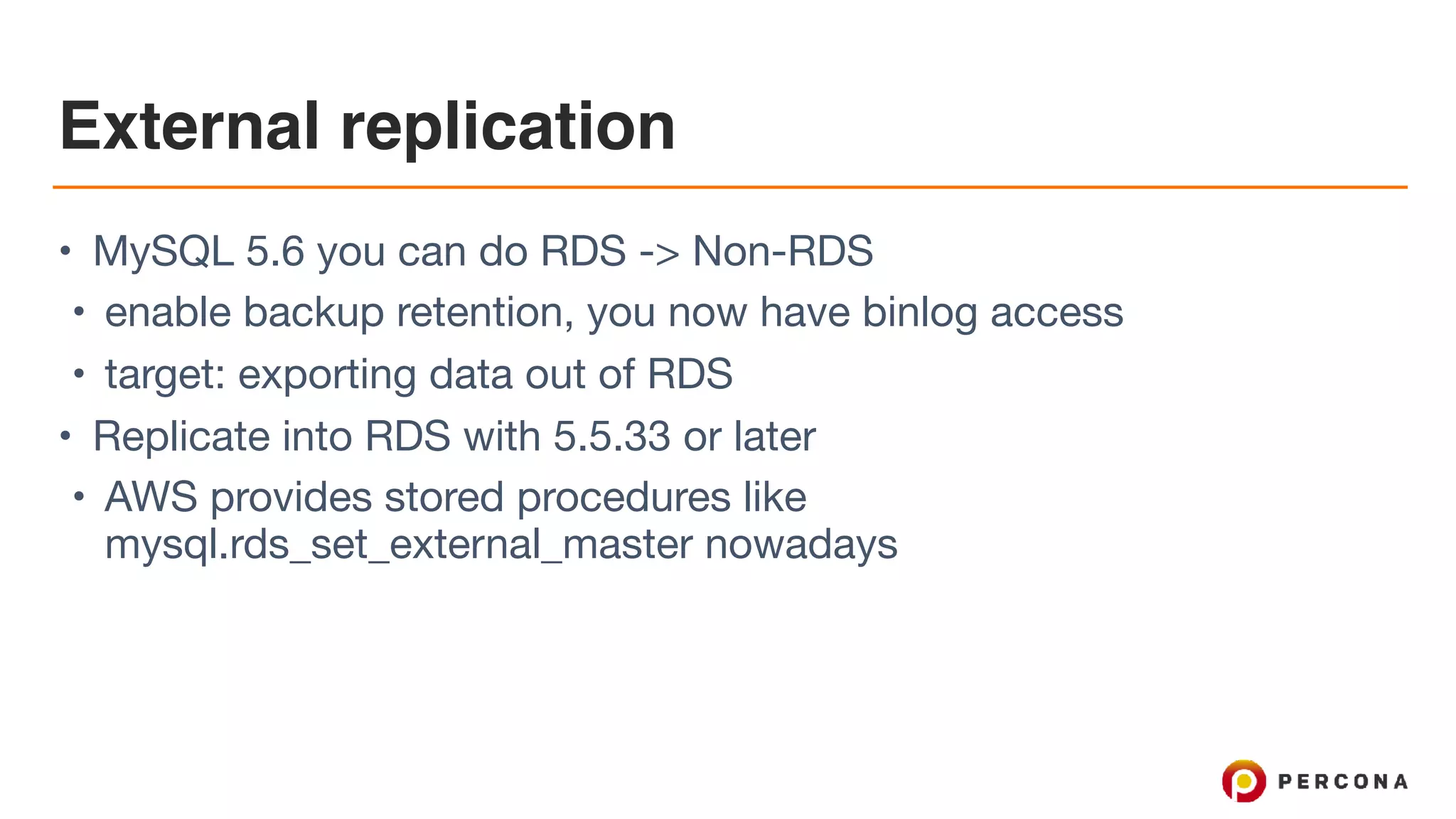 External replication

• MySQL 5.6 you can do RDS -> Non-RDS
  • enable backup retention, you now have binlog access
  • target: exporting data out of RDS
• Replicate into RDS with 5.5.33 or later
  • AWS provides stored procedures like mysql.rds_set_external_master nowadays

PERCONA